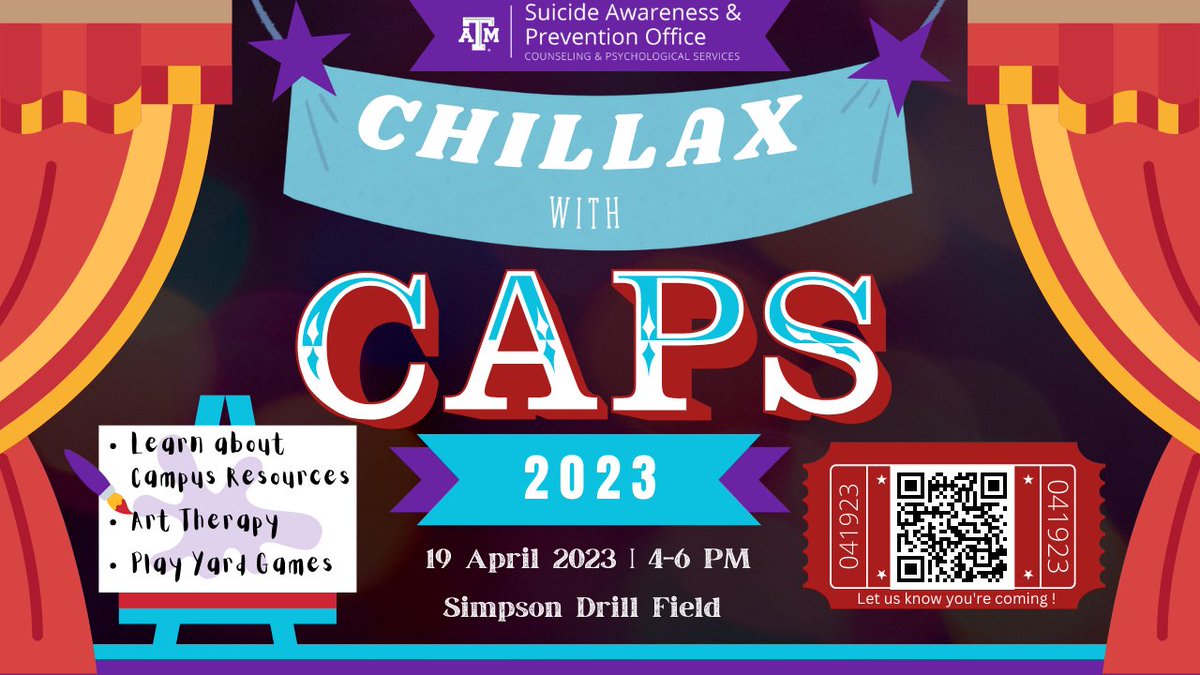 ATM Suicide Awareness & Prevention Office
COUNSELING & PSYCHOLOGICAL SERVICES

CHILLAX

WITH

CAPS

2023

• Learn about Campus Resources
• Art Therapy
• Play Yard Games

19 April 2023 | 4-6 PM

Simpson Drill Field

041923

041923

Let us know you're coming !